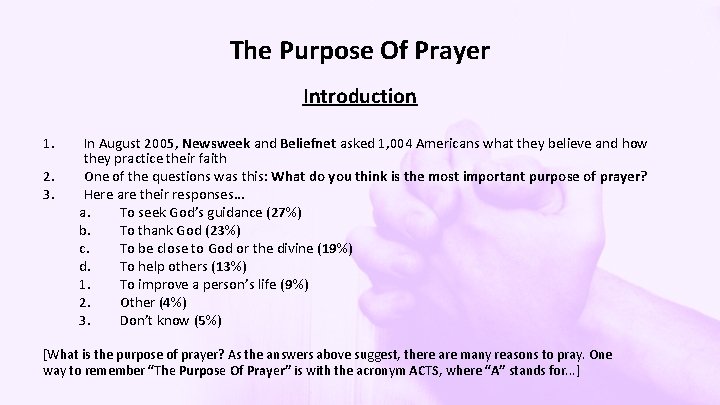 The Purpose Of Prayer

Introduction

1. In August 2005, Newsweek and Beliefnet asked 1,004 Americans what they believe and how they practice their faith
2. One of the questions was this: What do you think is the most important purpose of prayer?
3. Here are their responses...
a. To seek God's guidance (27%)
b. To thank God (23%)
c. To be close to God or the divine (19%)
d. To help others (13%)
1. To improve a person's life (9%)
2. Other (4%)
3. Don't know (5%)

[What is the purpose of prayer? As the answers above suggest, there are many reasons to pray. One way to remember "The Purpose Of Prayer" is with the acronym ACTS, where "A" stands for...]